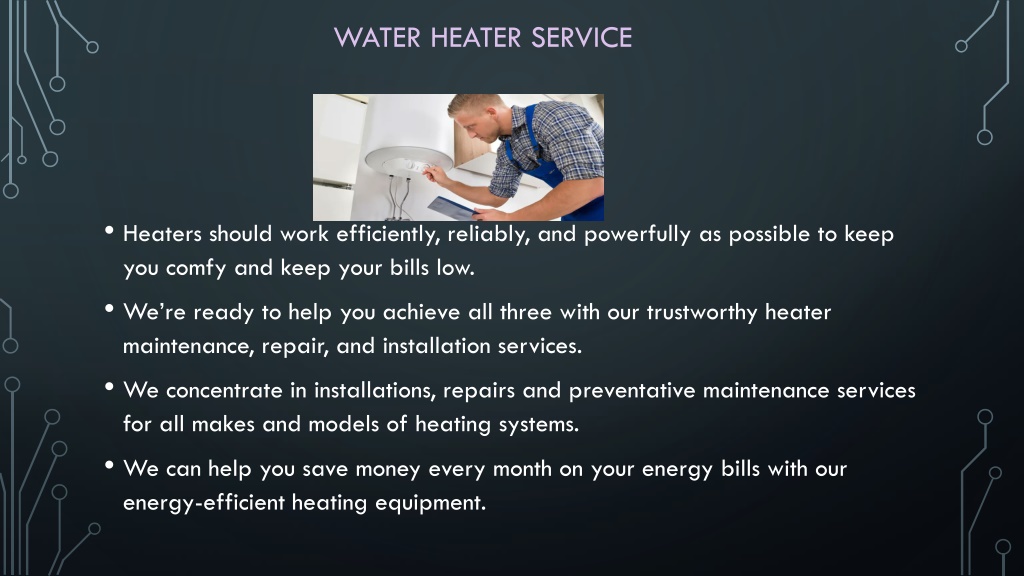 WATER HEATER SERVICE

• Heaters should work efficiently, reliably, and powerfully as possible to keep you comfy and keep your bills low.

• We're ready to help you achieve all three with our trustworthy heater maintenance, repair, and installation services.

• We concentrate in installations, repairs and preventative maintenance services for all makes and models of heating systems.

• We can help you save money every month on your energy bills with our energy-efficient heating equipment.